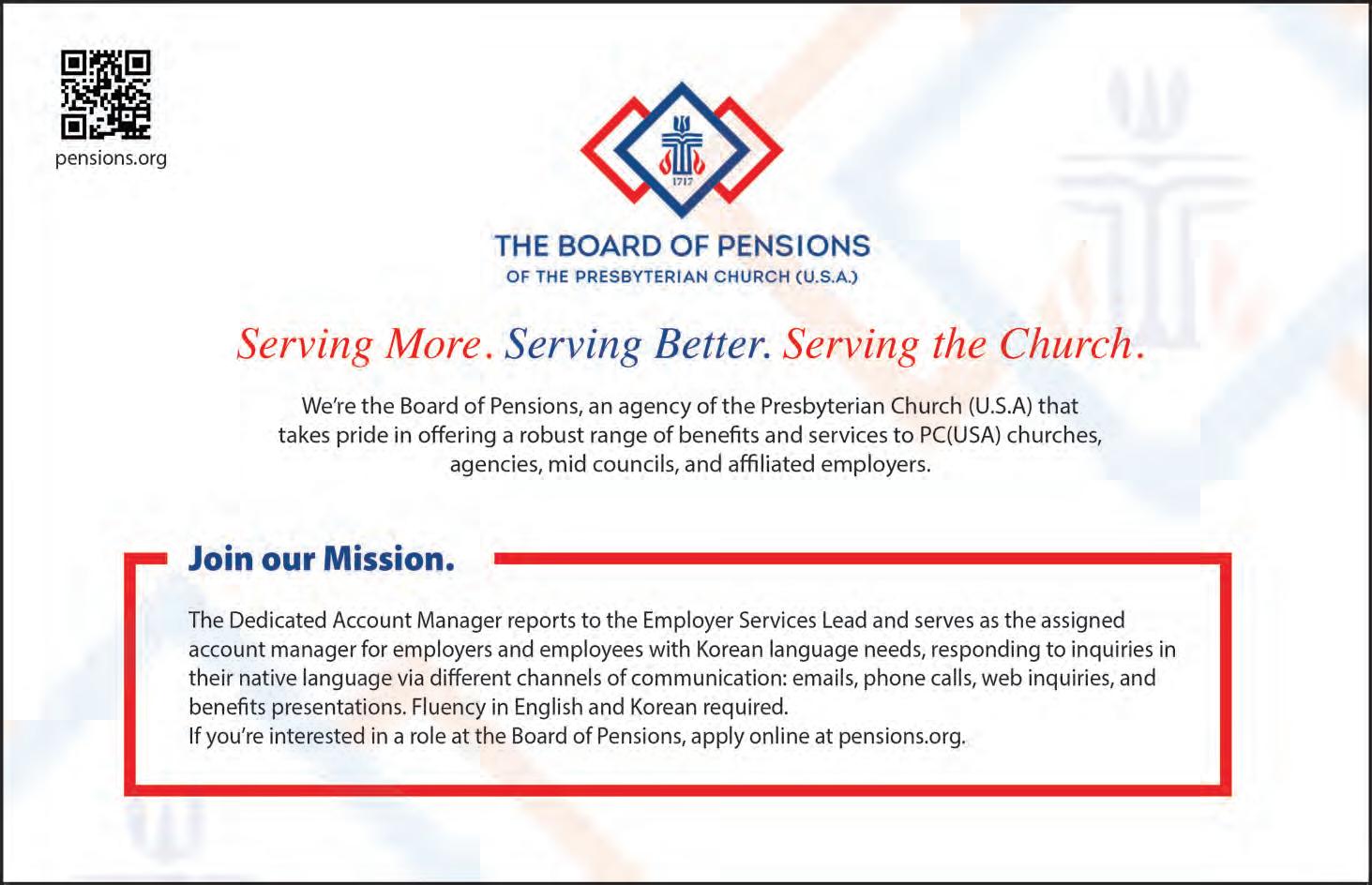 pensions.org

1717

THE BOARD OF PENSIONS
OF THE PRESBYTERIAN CHURCH (U.S.A.)

Serving More. Serving Better. Serving the Church.

We're the Board of Pensions, an agency of the Presbyterian Church (U.S.A) that takes pride in offering a robust range of benefits and services to PC(USA) churches, agencies, mid councils, and affiliated employers.

Join our Mission.

The Dedicated Account Manager reports to the Employer Services Lead and serves as the assigned account manager for employers and employees with Korean language needs, responding to inquiries in their native language via different channels of communication: emails, phone calls, web inquiries, and benefits presentations. Fluency in English and Korean required.
If you're interested in a role at the Board of Pensions, apply online at pensions.org.